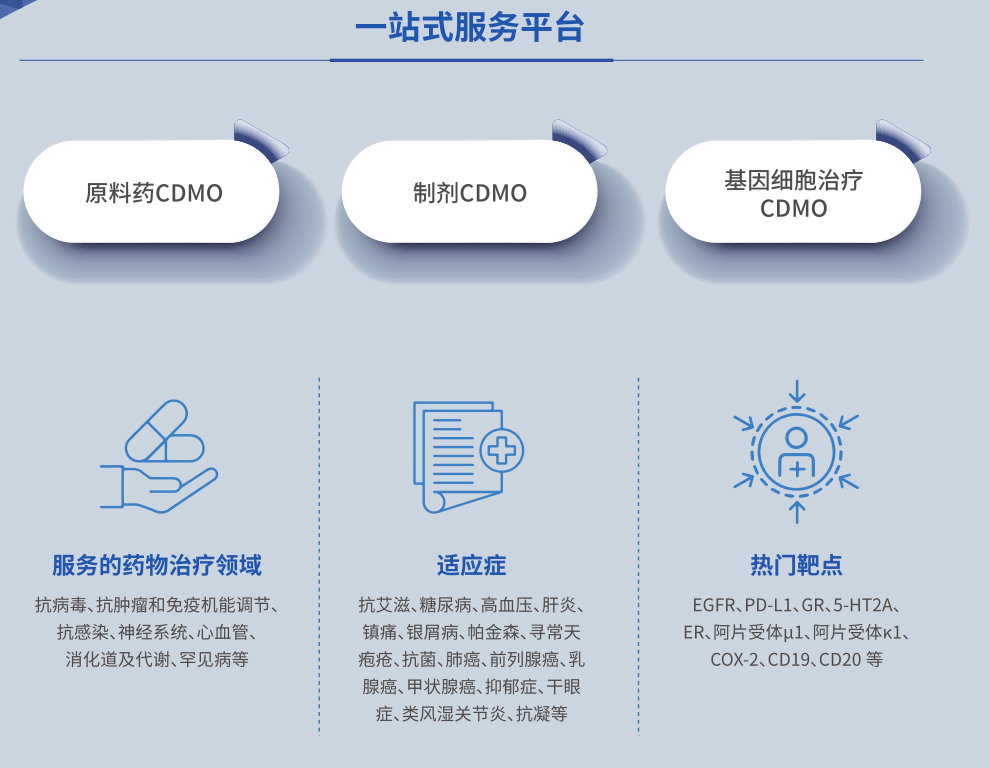 一站式服务平台

原料药CDMO

制剂CDMO

基因细胞治疗 CDMO

服务的药物治疗领域

抗病毒、抗肿瘤和免疫机能调节、抗感染、神经系统、心血管、消化道及代谢、罕见病等

适应症

抗艾滋、糖尿病、高血压、肝炎、镇痛、银屑病、帕金森、寻常天疱疮、抗菌、肺癌、前列腺癌、乳腺癌、甲状腺癌、抑郁症、干眼症、类风湿关节炎、抗凝等

热门靶点

EGFR、PD-L1、GR、5-HT2A、ER、阿片受体μ1、阿片受体κ1、COX-2、CD19、CD20 等